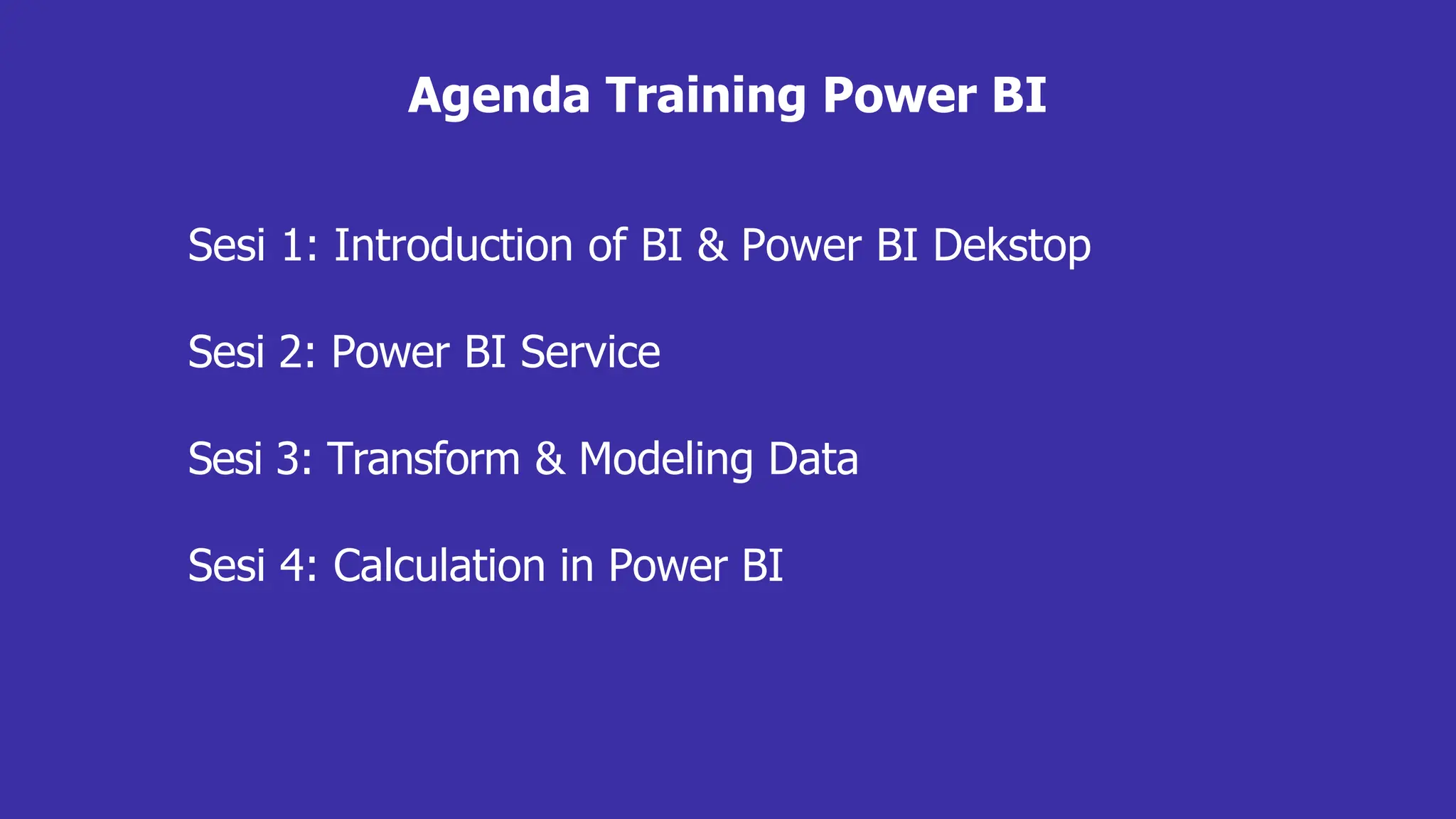 Agenda Training Power BI

Sesi 1: Introduction of BI & Power BI Dekstop

Sesi 2: Power BI Service

Sesi 3: Transform & Modeling Data

Sesi 4: Calculation in Power BI